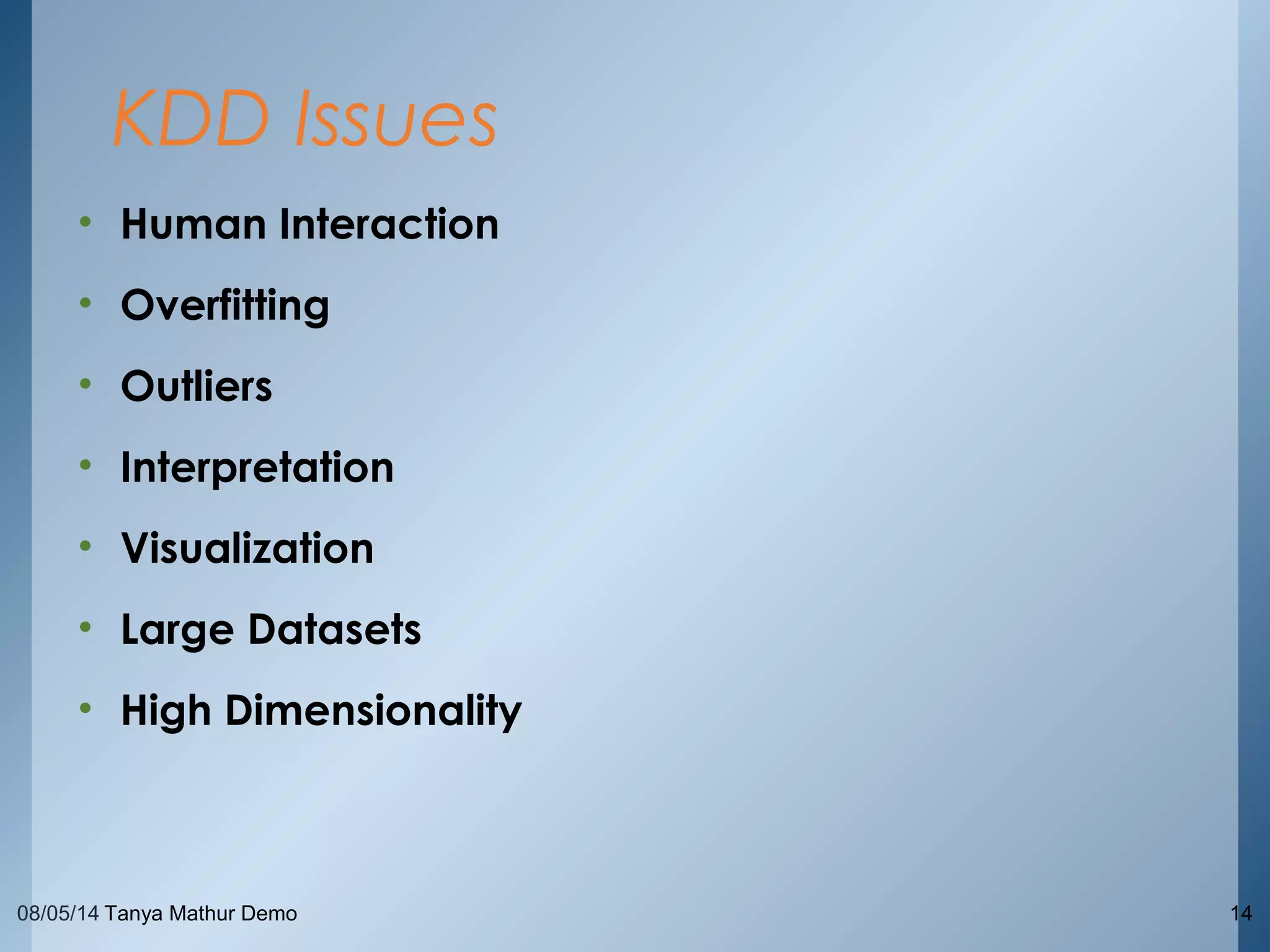 KDD Issues

• Human Interaction
• Overfitting
• Outliers
• Interpretation
• Visualization
• Large Datasets
• High Dimensionality

08/05/14 Tanya Mathur Demo

14